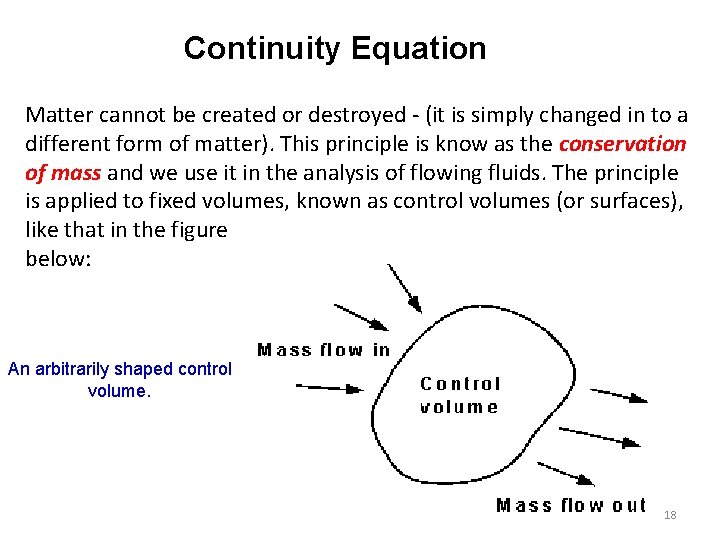 Continuity Equation

Matter cannot be created or destroyed - (it is simply changed in to a different form of matter). This principle is know as the conservation of mass and we use it in the analysis of flowing fluids. The principle is applied to fixed volumes, known as control volumes (or surfaces), like that in the figure below:

An arbitrarily shaped control volume.

Mass flow in

Control volume

Mass flow out

18